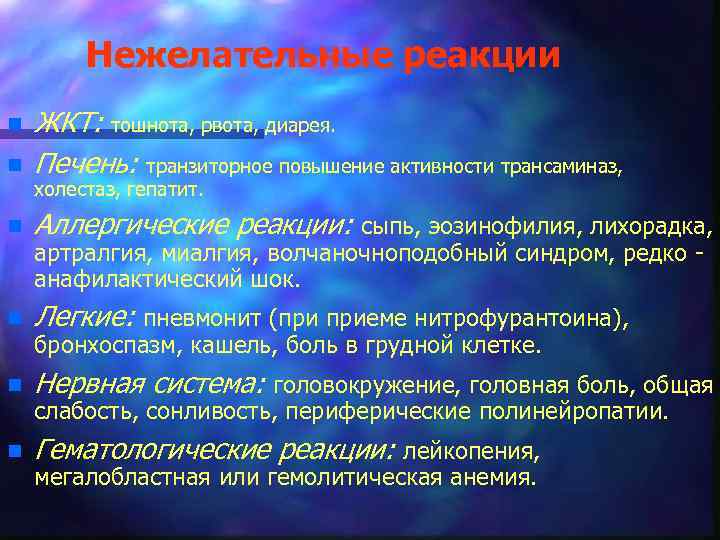 Нежелательные реакции

ЖКТ: тошнота, рвота, диарея.

Печень: транзиторное повышение активности трансаминаз, холестаз, гепатит.

Аллергические реакции: сыпь, эозинофилия, лихорадка, артралгия, миалгия, волчаночноподобный синдром, редко - анафилактический шок.

Легкие: пневмонит (при приеме нитрофурантоина), бронхоспазм, кашель, боль в грудной клетке.

Нервная система: головокружение, головная боль, общая слабость, сонливость, периферические полинейропатии.

Гематологические реакции: лейкопения, мегалобластная или гемолитическая анемия.